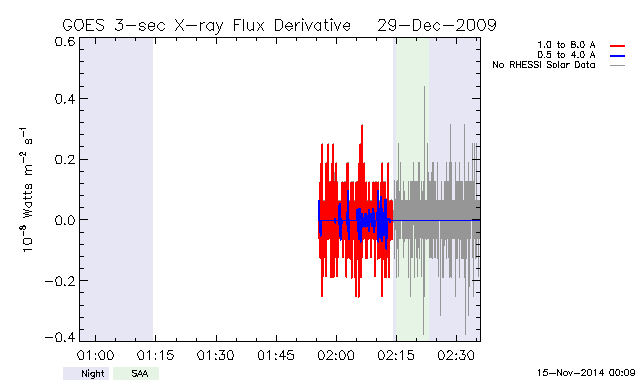 GOES 3-sec X-ray Flux Derivative 29-Dec-2009

1.0 to 8.0 A
0.5 to 4.0 A
No RHESSI Solar Data

$10^{-8}$ Watts $m^{-2}$ $s^{-1}$

0.6
0.4
0.2
0.0
−0.2
−0.4

01:00
01:15
01:30
01:45
02:00
02:15
02:30

Night
SAA

15-Nov-2014 00:09